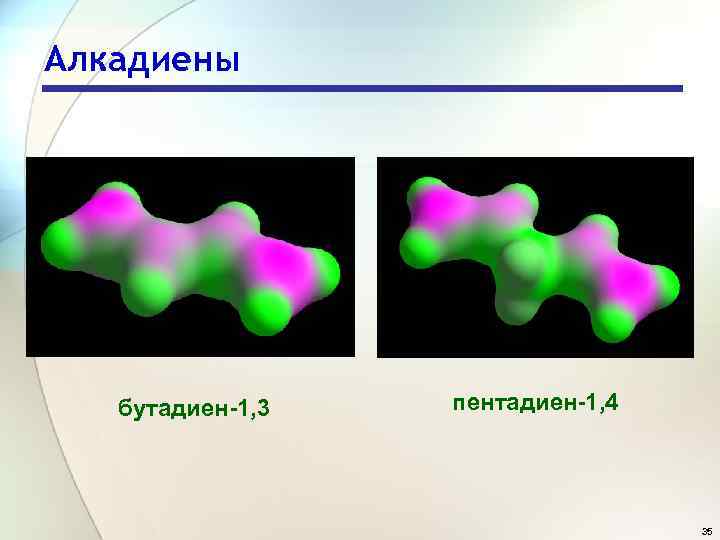 Алкадиены

бутадиен-1,3

пентадиен-1,4

35